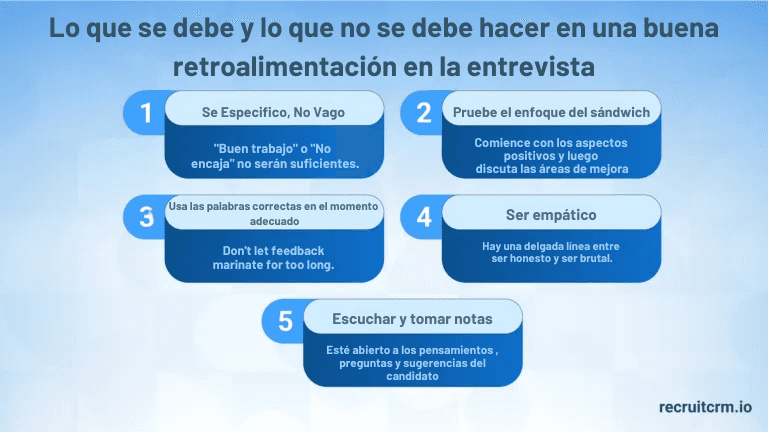 Lo que se debe y lo que no se debe hacer en una buena retroalimentación en la entrevista

1
Se Especifico, No Vago
"Buen trabajo" o "No encaja" no serán suficientes.

2
Pruebe el enfoque del sándwich
Comience con los aspectos positivos y luego discuta las áreas de mejora

3
Usa las palabras correctas en el momento adecuado
Don't let feedback marinate for too long.

4
Ser empático
Hay una delgada línea entre ser honesto y ser brutal.

5
Escuchar y tomar notas
Esté abierto a los pensamientos , preguntas y sugerencias del candidato

recruitcrm.io